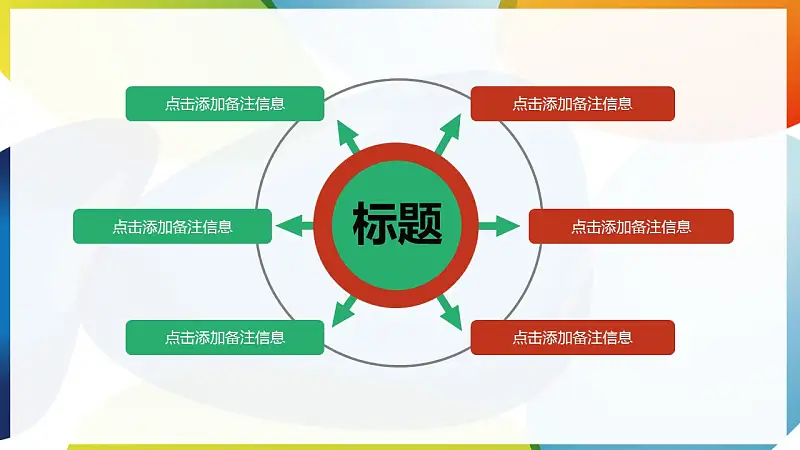 点击添加备注信息

点击添加备注信息

点击添加备注信息

标题

点击添加备注信息

点击添加备注信息

点击添加备注信息